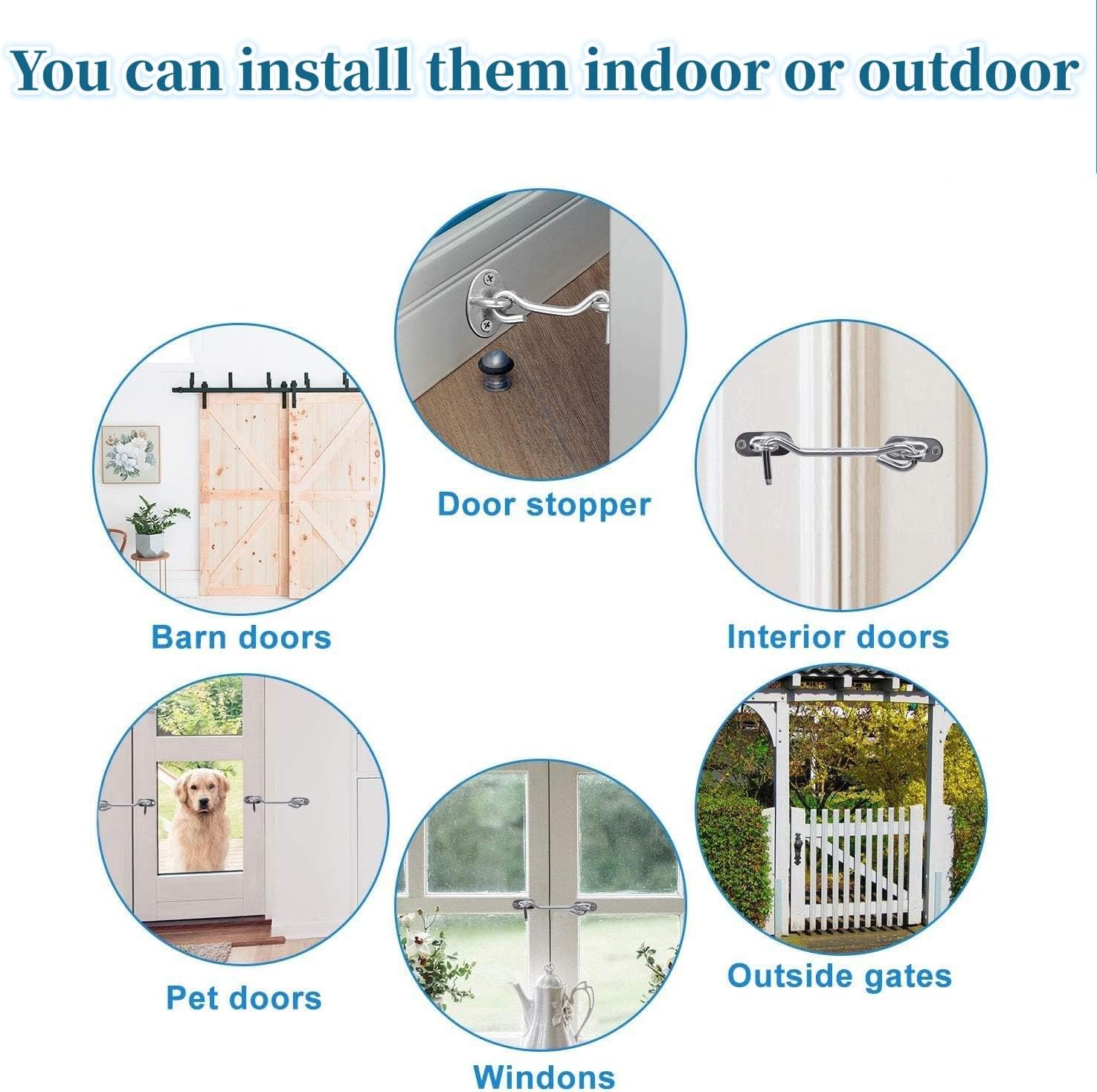 You can install them indoor or outdoor

Door stopper

Barn doors

Interior doors

Pet doors

Outside gates

Windons